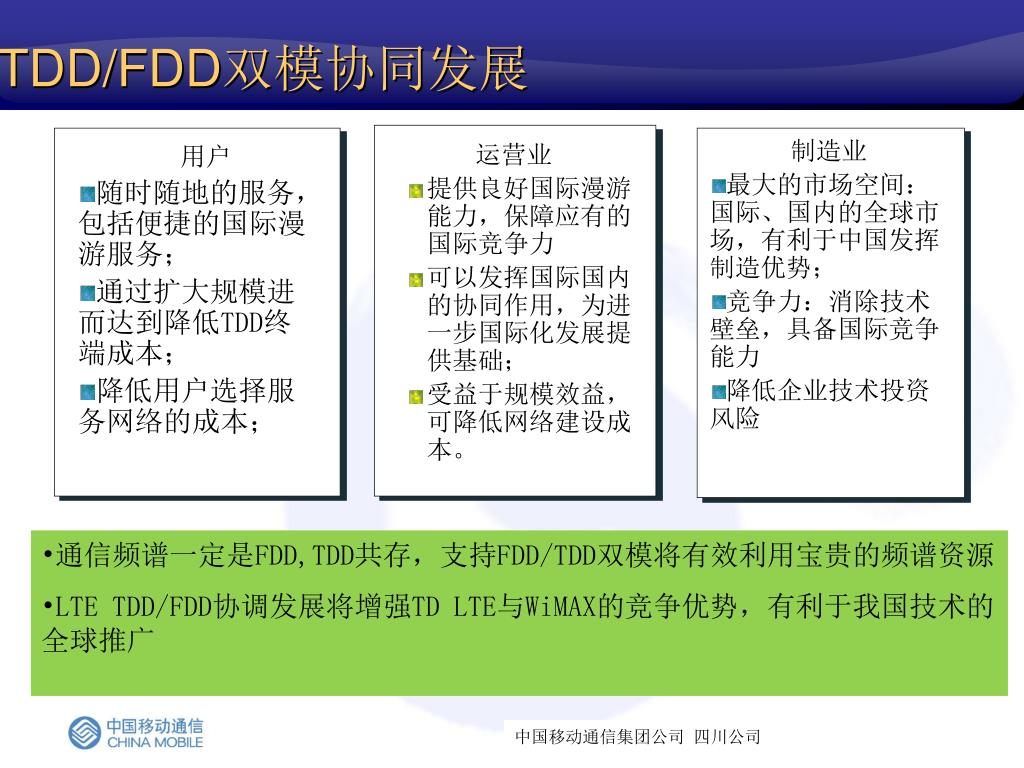 TDD/FDD双模协同发展

用户

随时随地的服务，包括便捷的国际漫游服务；

通过扩大规模进而达到降低TDD终端成本；

降低用户选择服务网络的成本；

运营业

提供良好国际漫游能力，保障应有的国际竞争力

可以发挥国际国内的协同作用，为进一步国际化发展提供基础；

受益于规模效益，可降低网络建设成本。

制造业

最大的市场空间：国际、国内的全球市场，有利于中国发挥制造优势；

竞争力：消除技术壁垒，具备国际竞争能力

降低企业技术投资风险

•通信频谱一定是FDD,TDD共存，支持FDD/TDD双模将有效利用宝贵的频谱资源

•LTE TDD/FDD协调发展将增强TD LTE与WiMAX的竞争优势，有利于我国技术的全球推广

中国移动通信
CHINA MOBILE

中国移动通信集团公司 四川公司